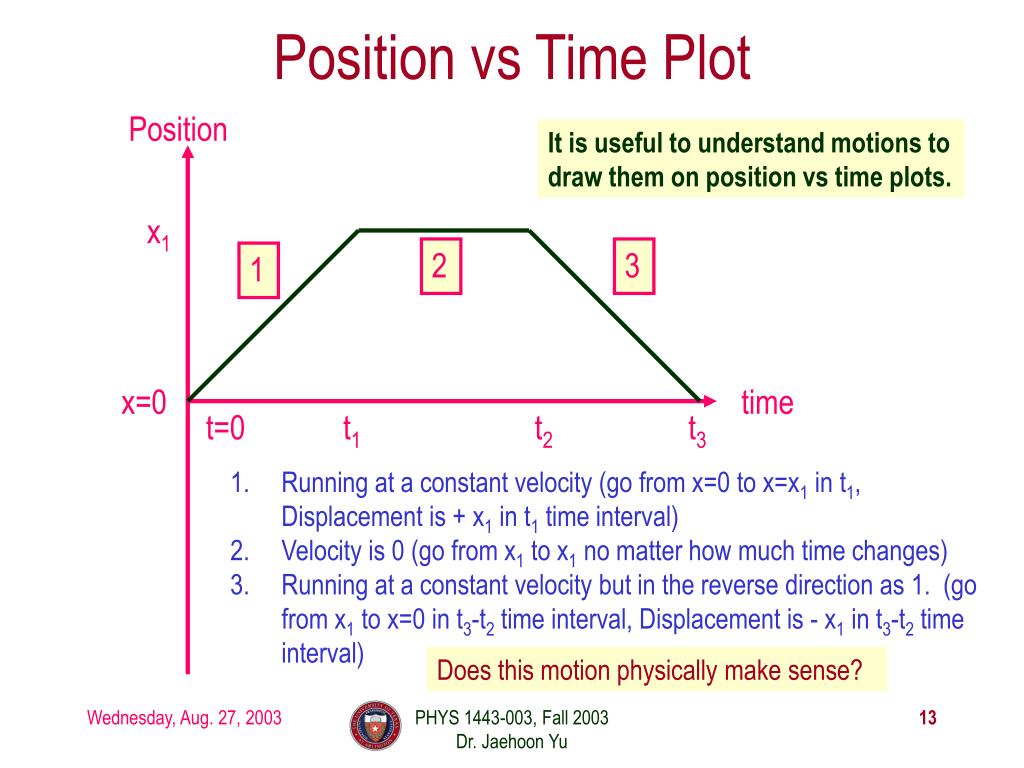 Position vs Time Plot

Position

It is useful to understand motions to draw them on position vs time plots.

$x_1$

1

2

3

x=0

time

t=0

$t_1$

$t_2$

$t_3$

1. Running at a constant velocity (go from x=0 to x=$x_1$ in $t_1$, Displacement is + $x_1$ in $t_1$ time interval)
2. Velocity is 0 (go from $x_1$ to $x_1$ no matter how much time changes)
3. Running at a constant velocity but in the reverse direction as 1. (go from $x_1$ to x=0 in $t_3$-$t_2$ time interval, Displacement is - $x_1$ in $t_3$-$t_2$ time interval)

Does this motion physically make sense?

Wednesday, Aug. 27, 2003

PHYS 1443-003, Fall 2003
Dr. Jaehoon Yu

13